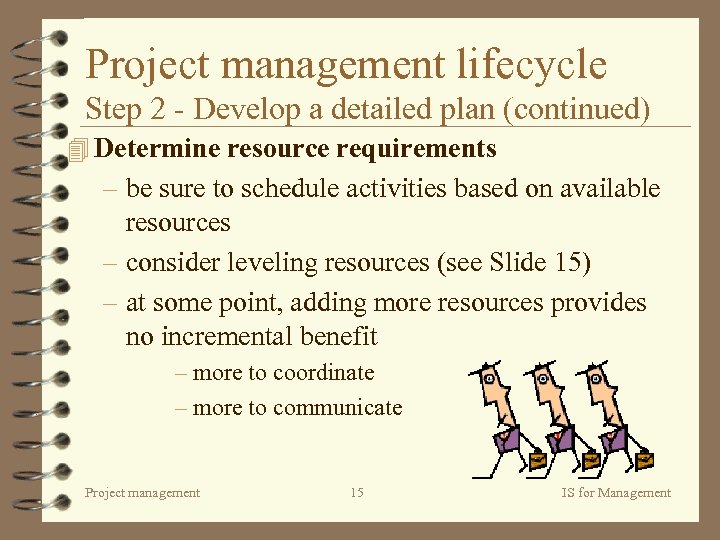 Project management lifecycle
Step 2 - Develop a detailed plan (continued)

Determine resource requirements

– be sure to schedule activities based on available resources

– consider leveling resources (see Slide 15)

– at some point, adding more resources provides no incremental benefit

– more to coordinate

– more to communicate

Project management

15

IS for Management